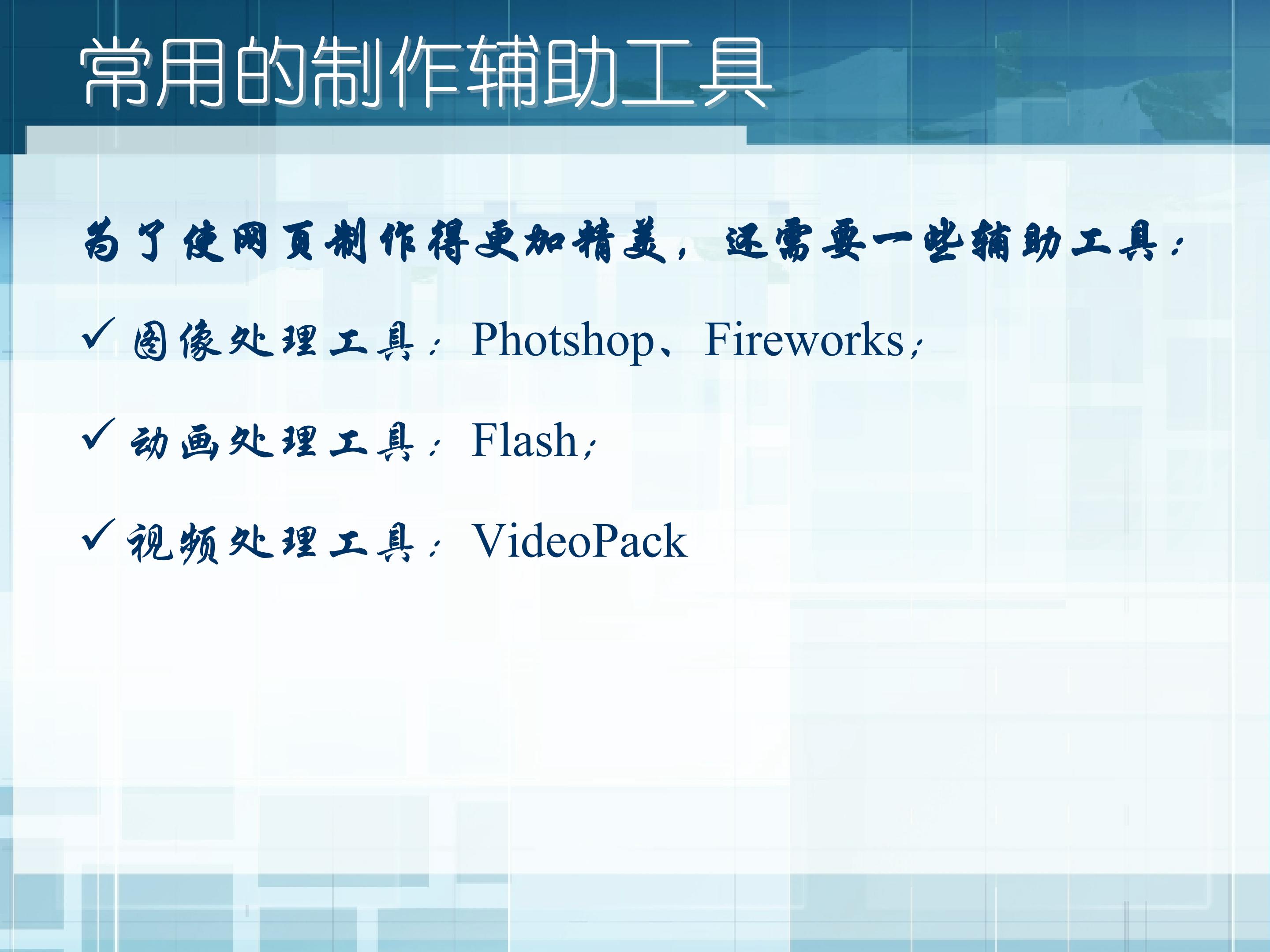 常用的制作辅助工具

为了使网页制作得更加精美，还需要一些辅助工具：

✓ 图像处理工具：Photshop、Fireworks；

✓ 动画处理工具：Flash；

✓ 视频处理工具：VideoPack